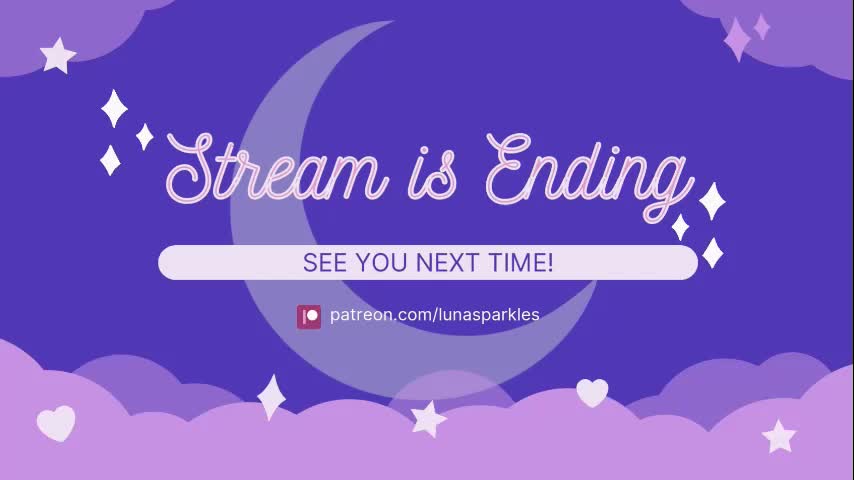 Stream is Ending

SEE YOU NEXT TIME!

patreon.com/lunasparkles